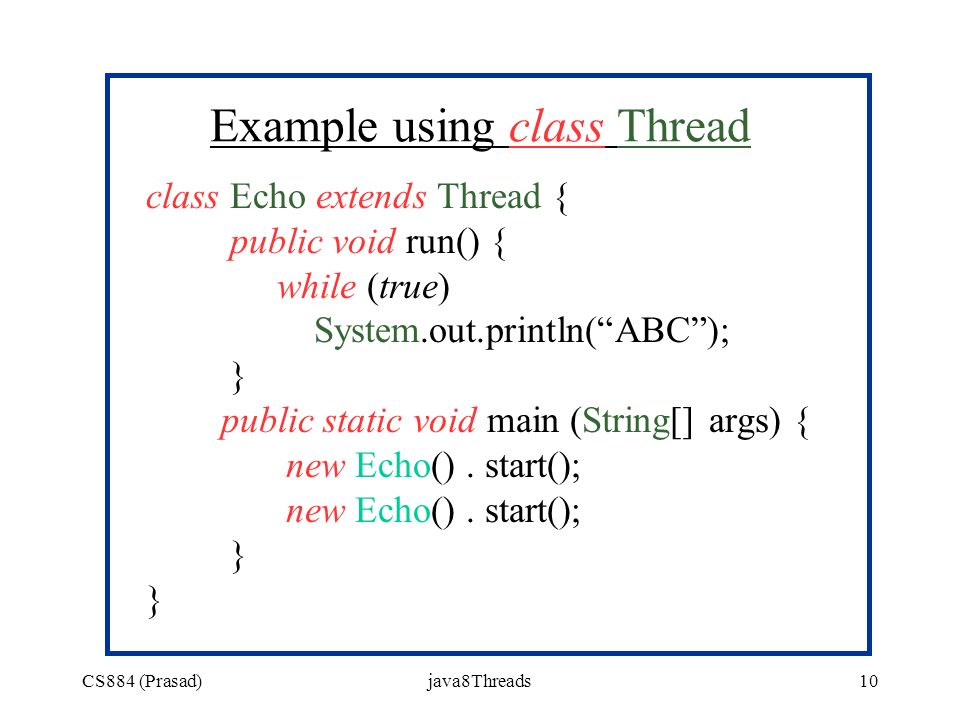 Example using class Thread

class Echo extends Thread {
public void run() {
while (true)
System.out.println(“ABC”);
}
public static void main (String[] args) {
new Echo() . start();
new Echo() . start();
}
}

CS884 (Prasad)

java8Threads

10